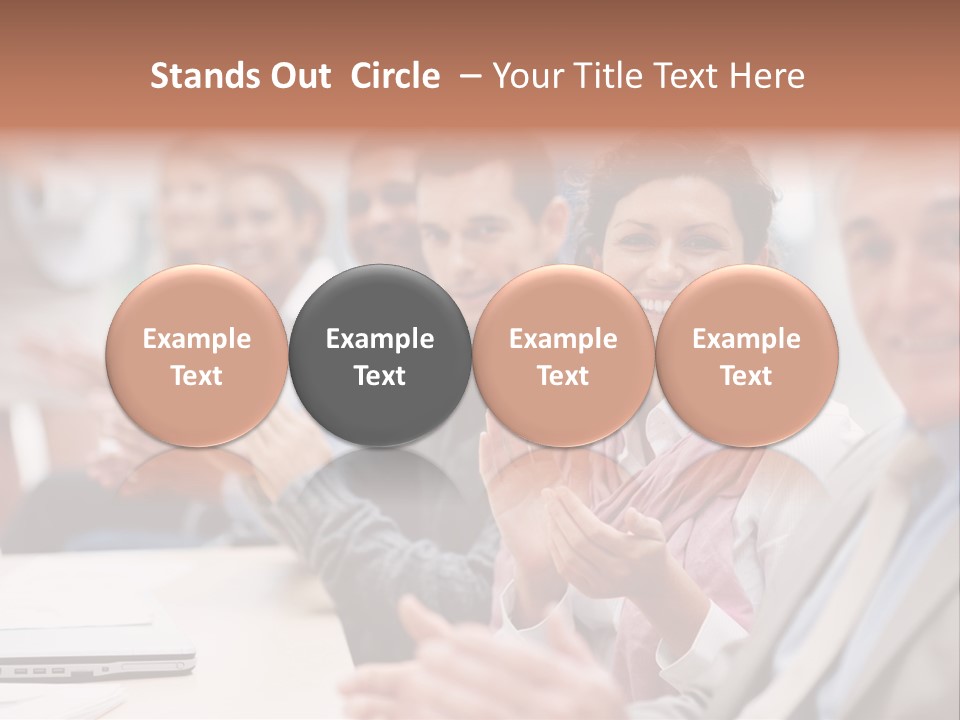 Stands Out Circle – Your Title Text Here

Example Text

Example Text

Example Text

Example Text